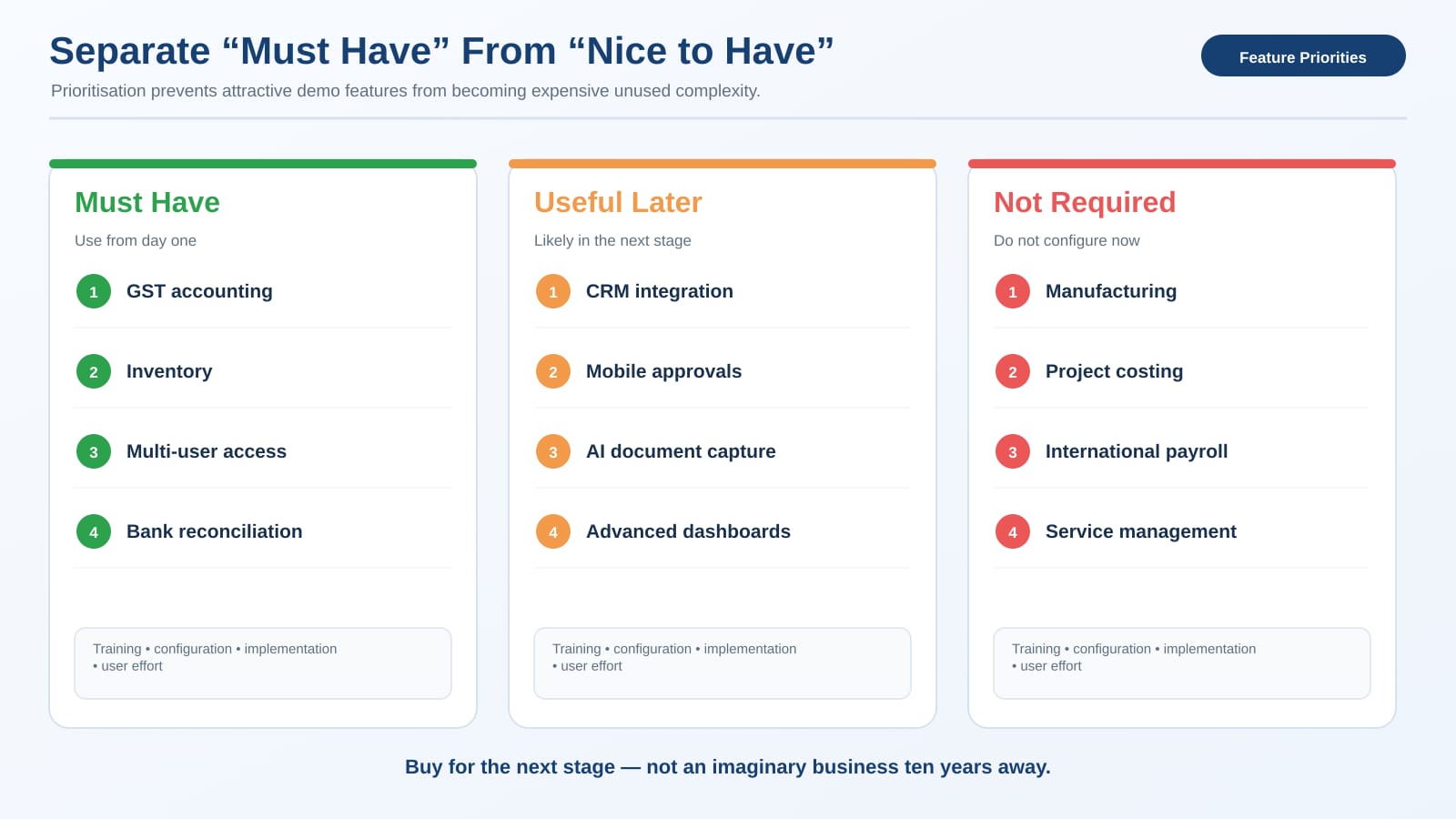 Separate "Must Have" From "Nice to Have"

Feature Priorities

Prioritisation prevents attractive demo features from becoming expensive unused complexity.

Must Have

Use from day one

1 GST accounting

2 Inventory

3 Multi-user access

4 Bank reconciliation

Training • configuration • implementation • user effort

Useful Later

Likely in the next stage

1 CRM integration

2 Mobile approvals

3 AI document capture

4 Advanced dashboards

Training • configuration • implementation • user effort

Not Required

Do not configure now

1 Manufacturing

2 Project costing

3 International payroll

4 Service management

Training • configuration • implementation • user effort

Buy for the next stage — not an imaginary business ten years away.